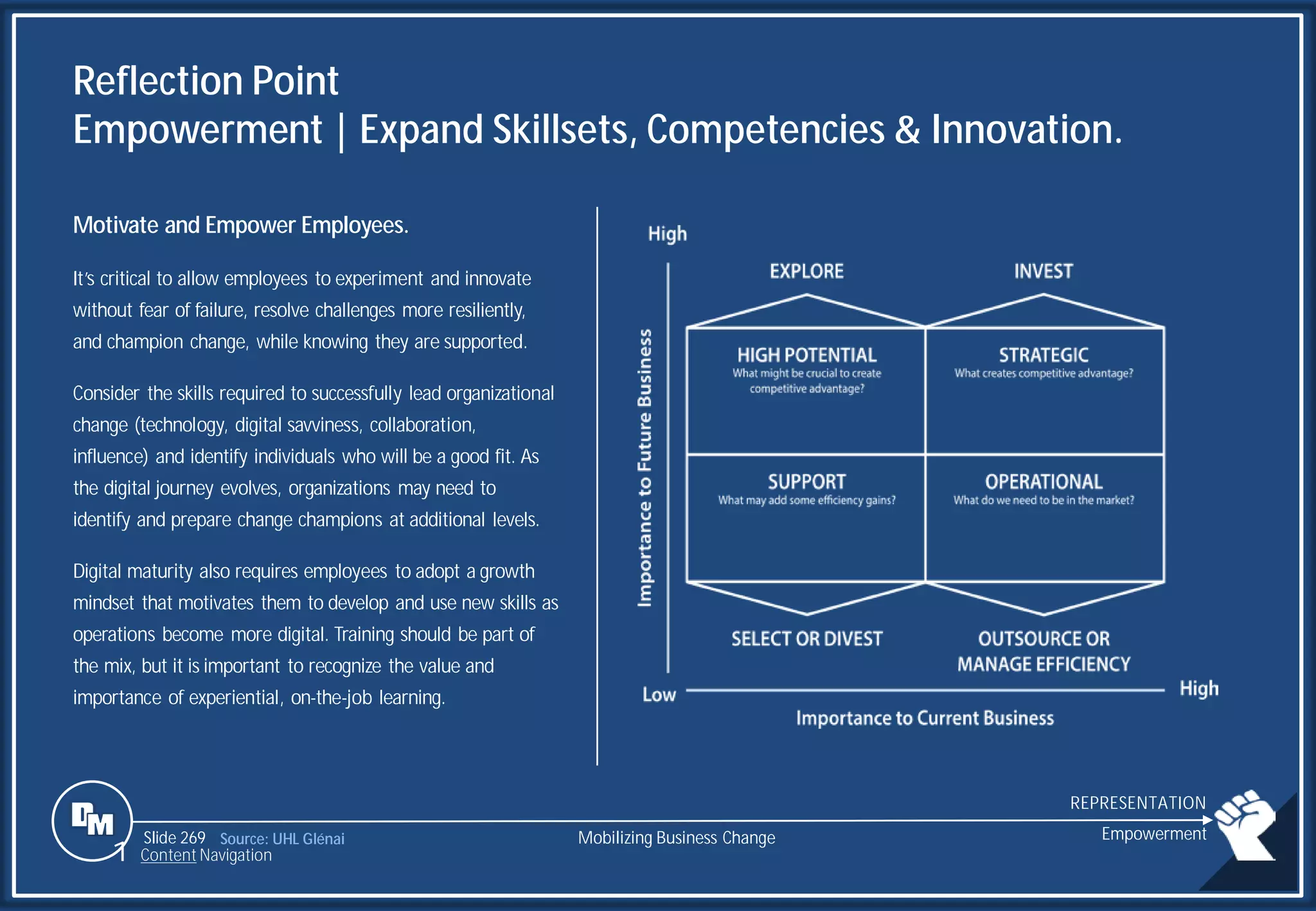 Reflection Point
Empowerment | Expand Skillsets, Competencies & Innovation.

Motivate and Empower Employees.

It's critical to allow employees to experiment and innovate without fear of failure, resolve challenges more resiliently, and champion change, while knowing they are supported.

Consider the skills required to successfully lead organizational change (technology, digital savviness, collaboration, influence) and identify individuals who will be a good fit. As the digital journey evolves, organizations may need to identify and prepare change champions at additional levels.

Digital maturity also requires employees to adopt a growth mindset that motivates them to develop and use new skills as operations become more digital. Training should be part of the mix, but it is important to recognize the value and importance of experiential, on-the-job learning.

High

Importance to Future Business

EXPLORE

INVEST

HIGH POTENTIAL
What might be crucial to create competitive advantage?

STRATEGIC
What creates competitive advantage?

SUPPORT
What may add some efficiency gains?

OPERATIONAL
What do we need to be in the market?

SELECT OR DIVEST

OUTSOURCE OR MANAGE EFFICIENCY

Low

High

Importance to Current Business

DM

Slide 269 Source: UHL Glénai
Content Navigation

Mobilizing Business Change

REPRESENTATION
Empowerment